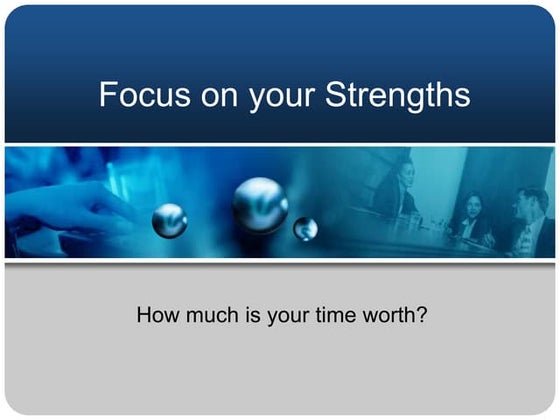 Focus on your Strengths

How much is your time worth?